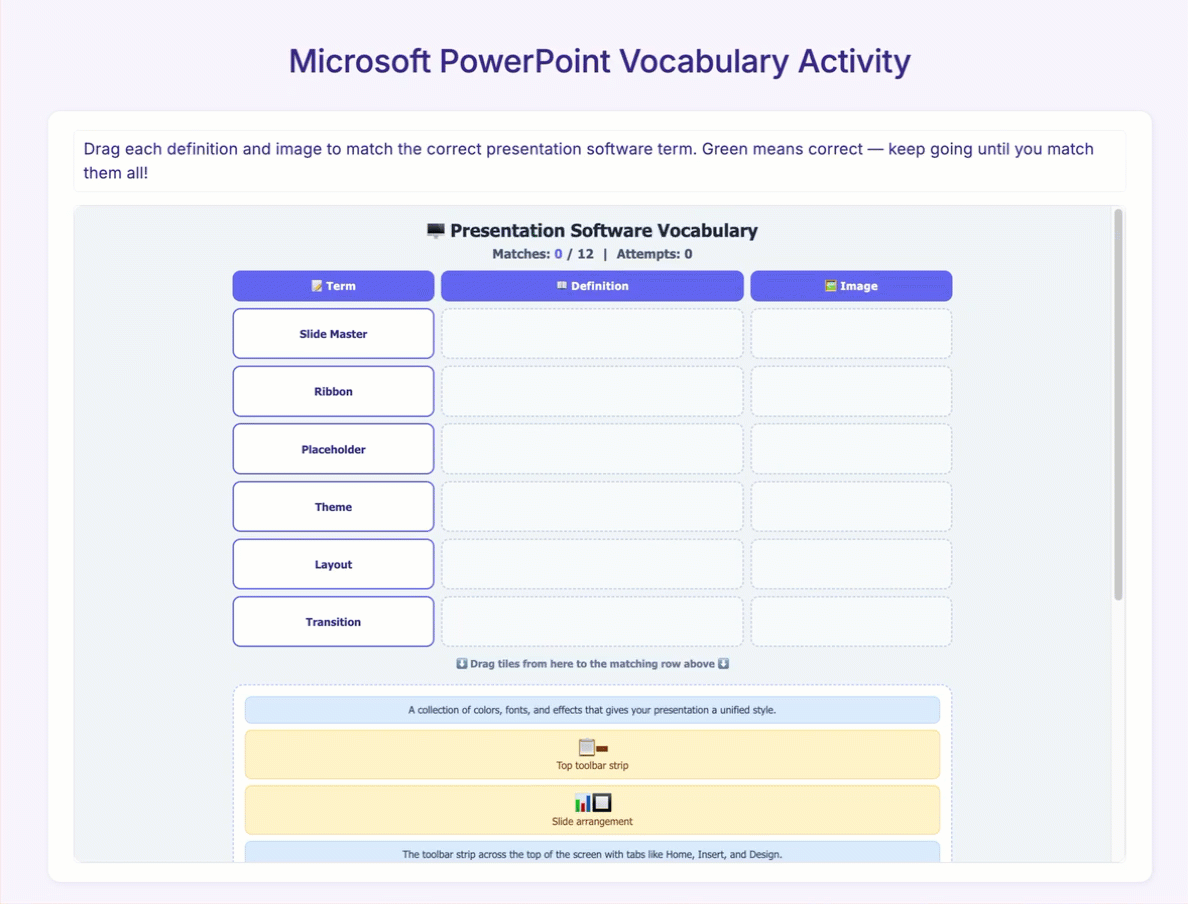 Microsoft PowerPoint Vocabulary Activity

Drag each definition and image to match the correct presentation software term. Green means correct — keep going until you match them all!

Presentation Software Vocabulary

Matches: 0 / 12 | Attempts: 0

| Term | Definition | Image |
|---|---|---|
| Slide Master | | |
| Ribbon | | |
| Placeholder | | |
| Theme | | |
| Layout | | |
| Transition | | |

Drag tiles from here to the matching row above

A collection of colors, fonts, and effects that gives your presentation a unified style.

Top toolbar strip

Slide arrangement

The toolbar strip across the top of the screen with tabs like Home, Insert, and Design.